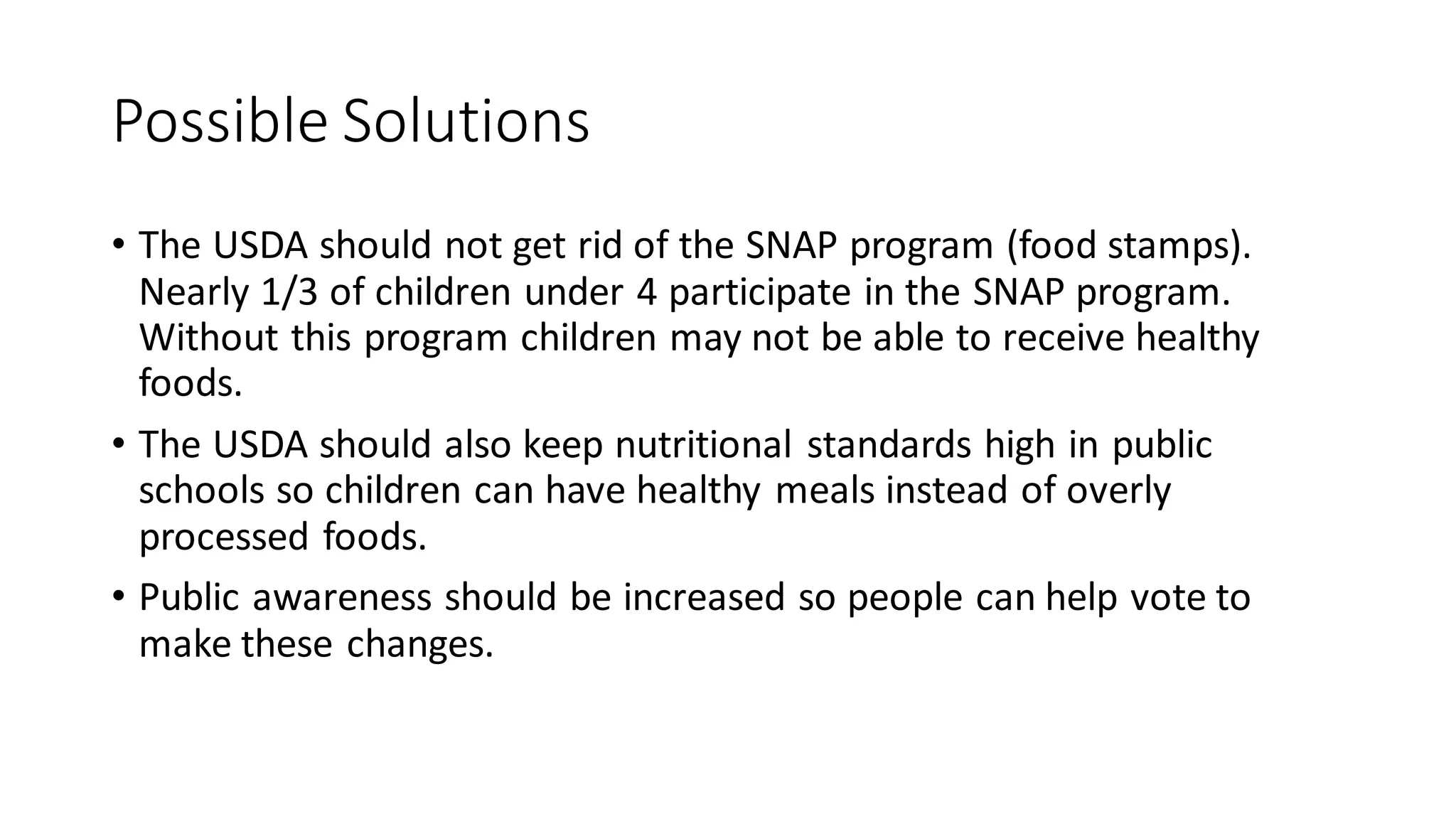 Possible Solutions

• The USDA should not get rid of the SNAP program (food stamps). Nearly 1/3 of children under 4 participate in the SNAP program. Without this program children may not be able to receive healthy foods.

• The USDA should also keep nutritional standards high in public schools so children can have healthy meals instead of overly processed foods.

• Public awareness should be increased so people can help vote to make these changes.